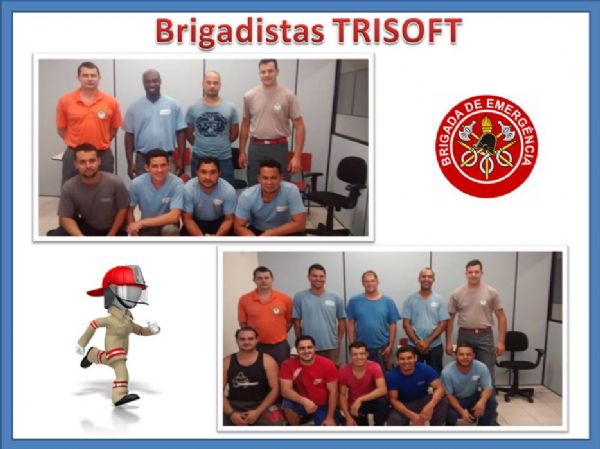 Brigadistas TRISOFT

BRIGADA DE EMERGÊNCIA